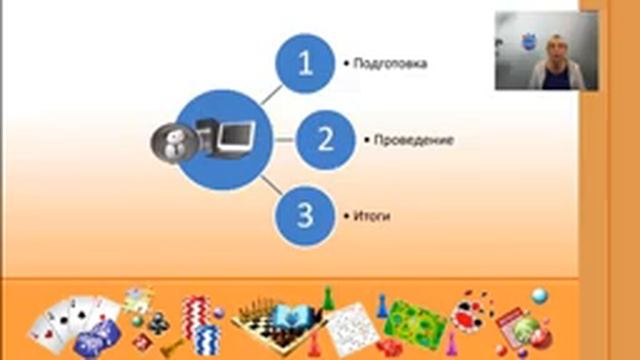 1
• Подготовка

2
• Проведение

3
• Итоги